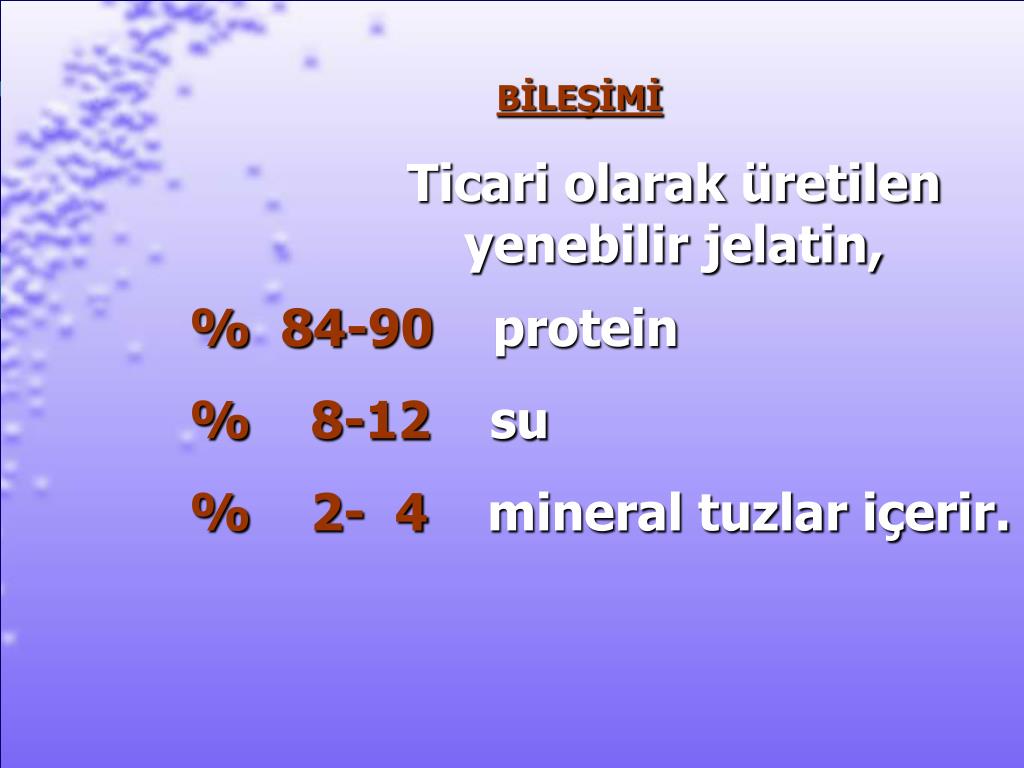 BİLEŞİMİ

Ticari olarak üretilen yenebilir jelatin,

% 84-90 protein

% 8-12 su

% 2- 4 mineral tuzlar içerir.